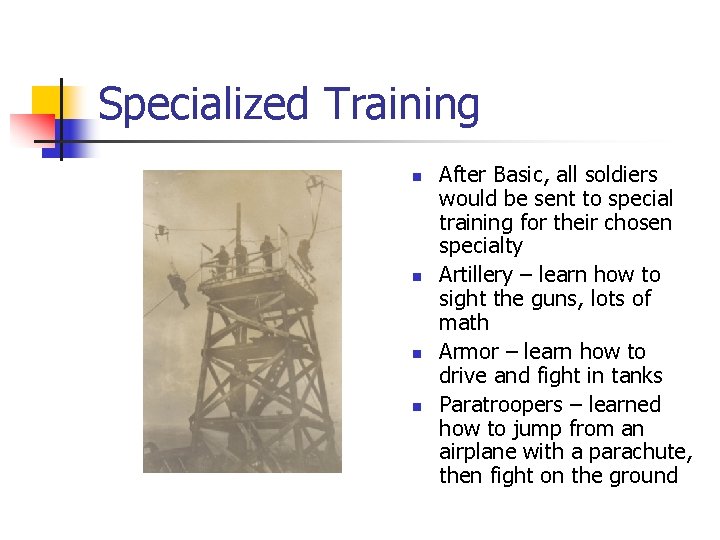 Specialized Training

- After Basic, all soldiers would be sent to special training for their chosen specialty
- Artillery – learn how to sight the guns, lots of math
- Armor – learn how to drive and fight in tanks
- Paratroopers – learned how to jump from an airplane with a parachute, then fight on the ground